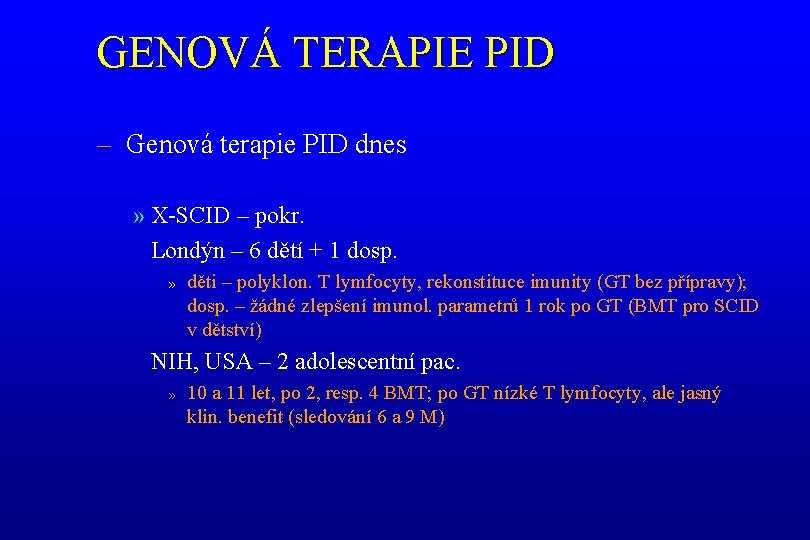 GENOVÁ TERAPIE PID

– Genová terapie PID dnes

» X-SCID – pokr.
Londýn – 6 dětí + 1 dosp.

» děti – polyklon. T lymfocyty, rekonstituce imunity (GT bez přípravy); dosp. – žádné zlepšení imunol. parametrů 1 rok po GT (BMT pro SCID v dětství)

NIH, USA – 2 adolescentní pac.

» 10 a 11 let, po 2, resp. 4 BMT; po GT nízké T lymfocyty, ale jasný klin. benefit (sledování 6 a 9 M)